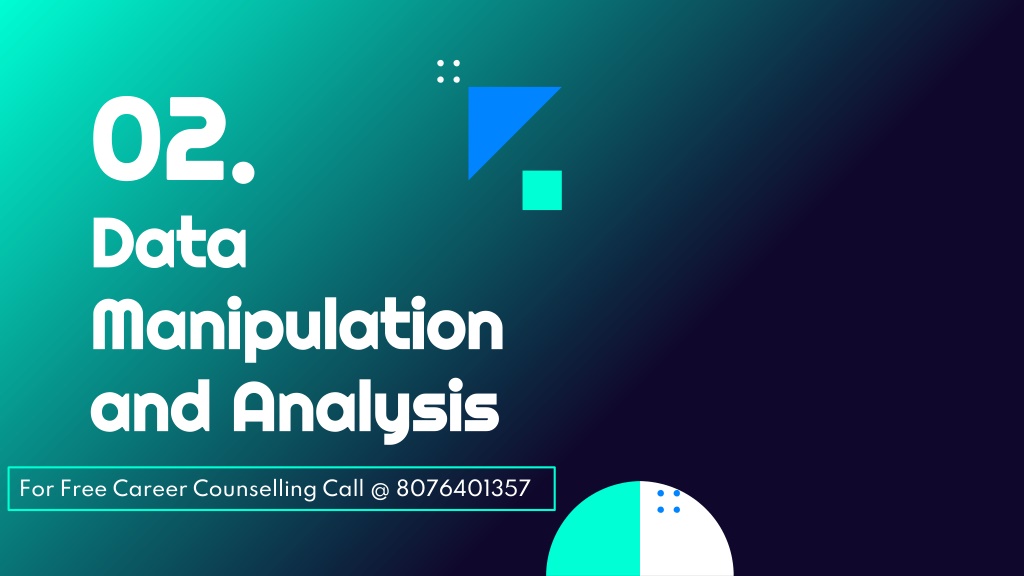 02.

Data Manipulation and Analysis

For Free Career Counselling Call @ 8076401357